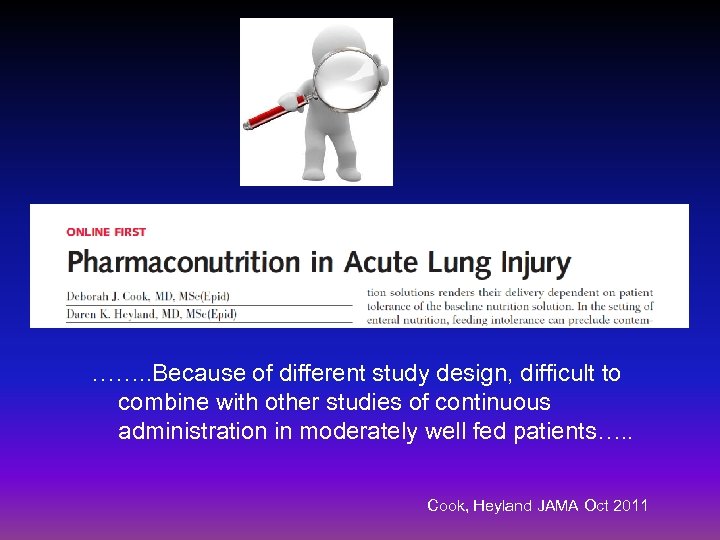 ONLINE FIRST

Pharmaconutrition in Acute Lung Injury

Deborah J. Cook, MD, MSc(Epid)

Daren K. Heyland, MD, MSc(Epid)

tion solutions renders their delivery dependent on patient tolerance of the baseline nutrition solution. In the setting of enteral nutrition, feeding intolerance can preclude contem-

……..Because of different study design, difficult to combine with other studies of continuous administration in moderately well fed patients…..

Cook, Heyland JAMA Oct 2011